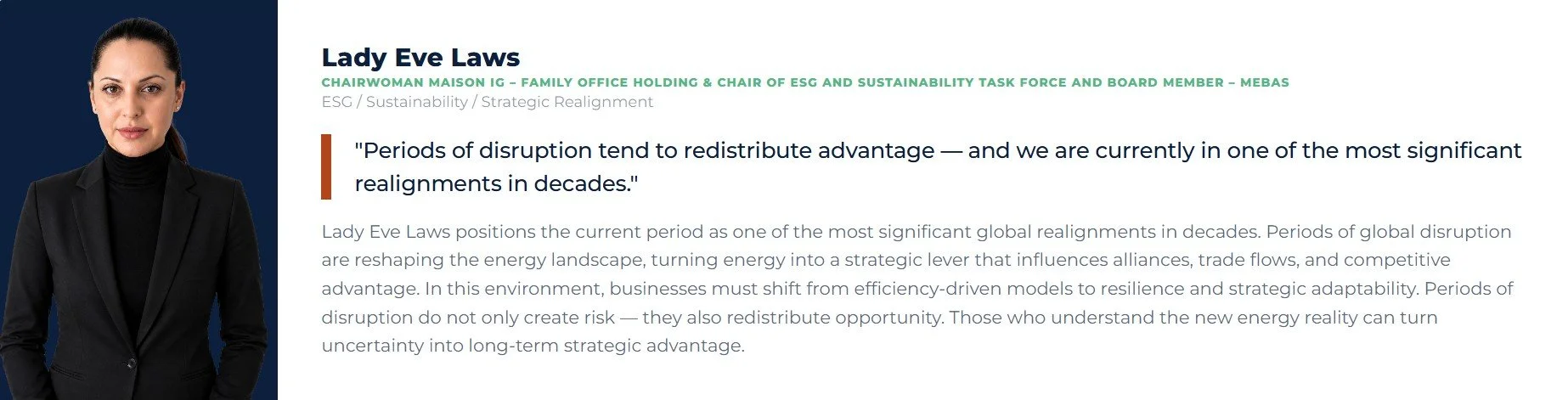 Lady Eve Laws

CHAIRWOMAN MAISON IG – FAMILY OFFICE HOLDING & CHAIR OF ESG AND SUSTAINABILITY TASK FORCE AND BOARD MEMBER – MEBAS

ESG / Sustainability / Strategic Realignment

"Periods of disruption tend to redistribute advantage — and we are currently in one of the most significant realignments in decades."

Lady Eve Laws positions the current period as one of the most significant global realignments in decades. Periods of global disruption are reshaping the energy landscape, turning energy into a strategic lever that influences alliances, trade flows, and competitive advantage. In this environment, businesses must shift from efficiency-driven models to resilience and strategic adaptability. Periods of disruption do not only create risk — they also redistribute opportunity. Those who understand the new energy reality can turn uncertainty into long-term strategic advantage.